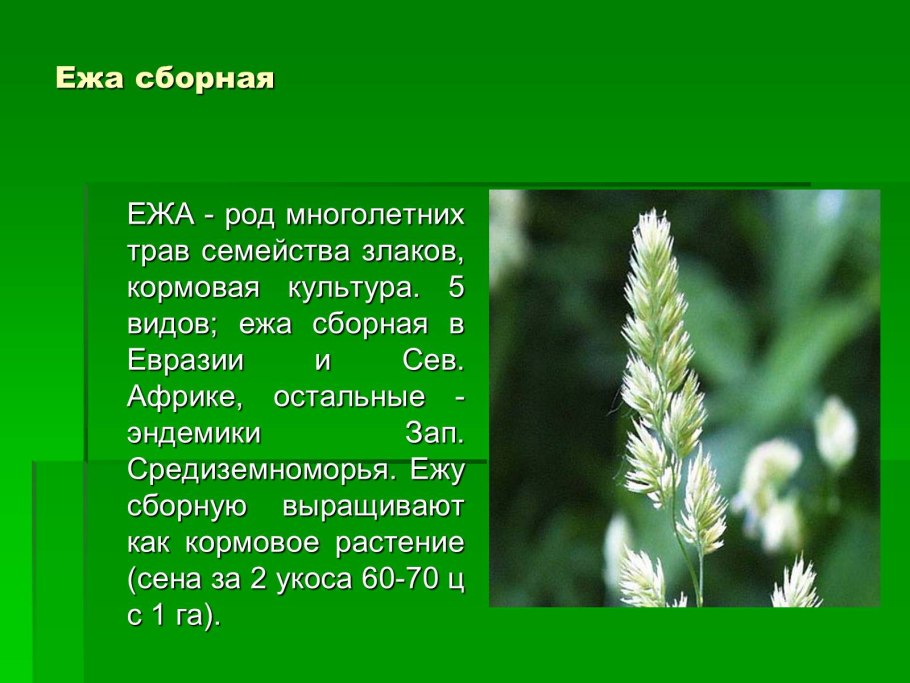 Ежа сборная

ЕЖА - род многолетних трав семейства злаков, кормовая культура. 5 видов; ежа сборная в Евразии и Сев. Африке, остальные - эндемики Зап. Средиземноморья. Ежу сборную выращивают как кормовое растение (сена за 2 укоса 60-70 ц с 1 га).